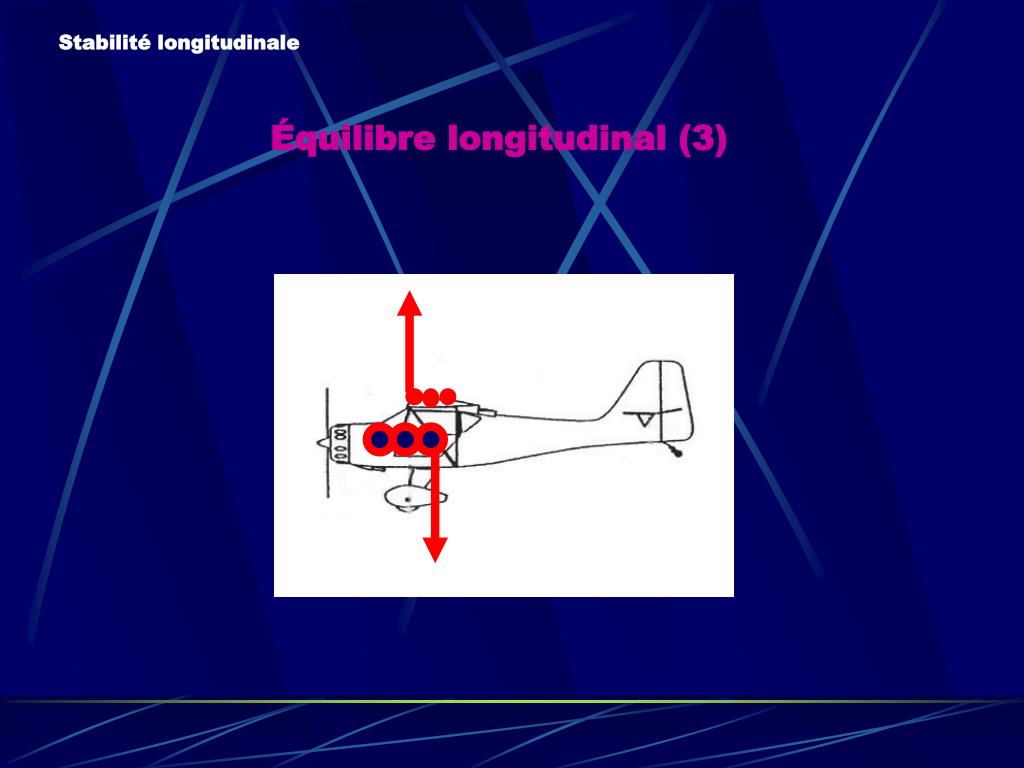 Stabilité longitudinale

Équilibre longitudinal (3)